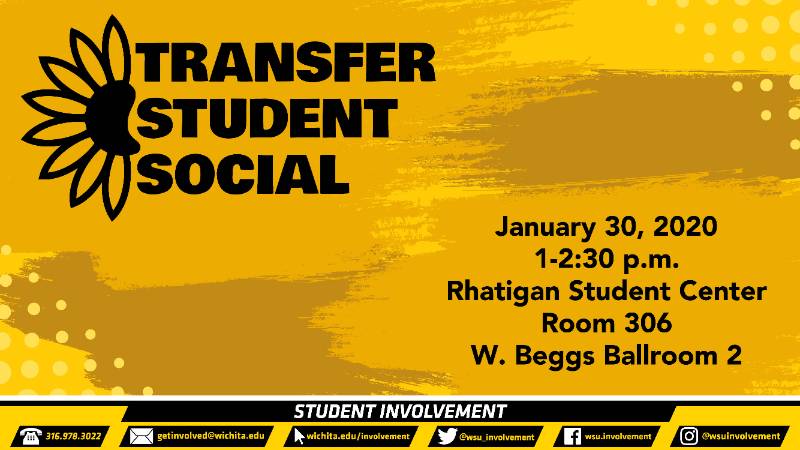 TRANSFER STUDENT SOCIAL

January 30, 2020
1-2:30 p.m.
Rhatigan Student Center
Room 306
W. Beggs Ballroom 2

STUDENT INVOLVEMENT

316.978.3022 getinvolved@wichita.edu wichita.edu/involvement @wsu_involvement wsu.involvement @wsuinvolvement